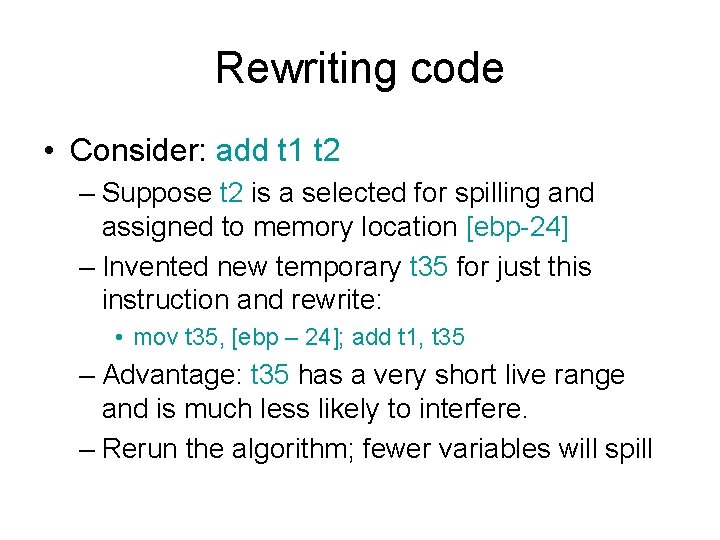 Rewriting code

• Consider: add t1 t2

– Suppose t2 is a selected for spilling and assigned to memory location [ebp-24]

– Invented new temporary t35 for just this instruction and rewrite:

• mov t35, [ebp – 24]; add t1, t35

– Advantage: t35 has a very short live range and is much less likely to interfere.

– Rerun the algorithm; fewer variables will spill